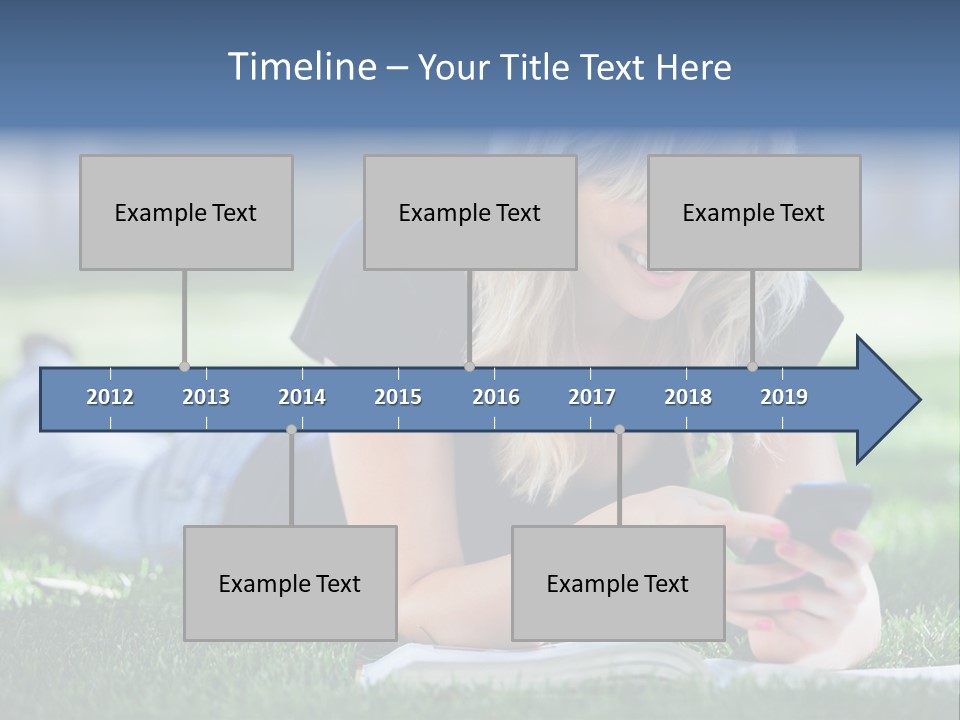 Timeline – Your Title Text Here

Example Text

Example Text

Example Text

2012 2013 2014 2015 2016 2017 2018 2019

Example Text

Example Text